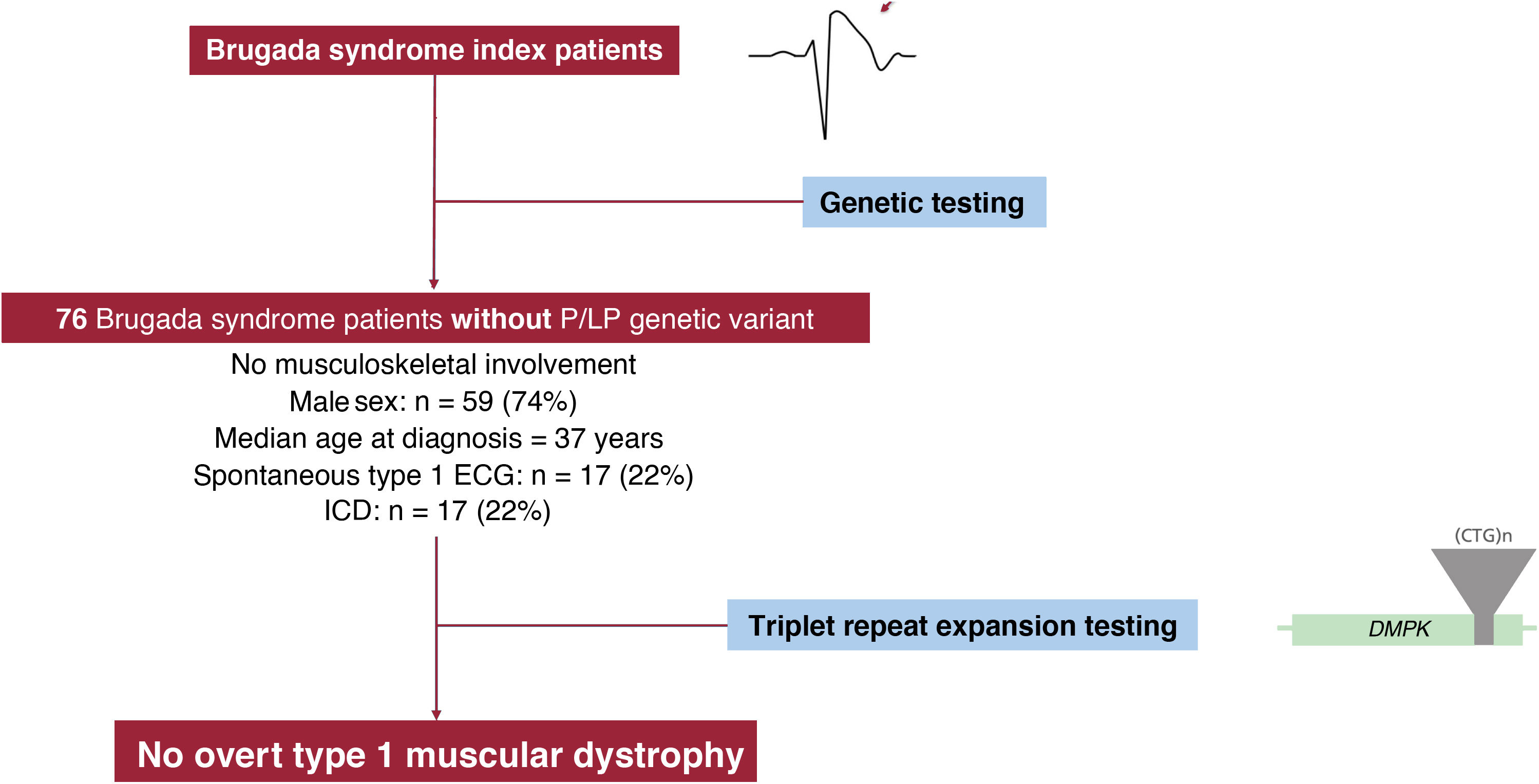 Brugada syndrome index patients

Genetic testing

76 Brugada syndrome patients without P/LP genetic variant

No musculoskeletal involvement
Male sex: n = 59 (74%)
Median age at diagnosis = 37 years
Spontaneous type 1 ECG: n = 17 (22%)
ICD: n = 17 (22%)

(CTG)n

Triplet repeat expansion testing

DMPK

No overt type 1 muscular dystrophy